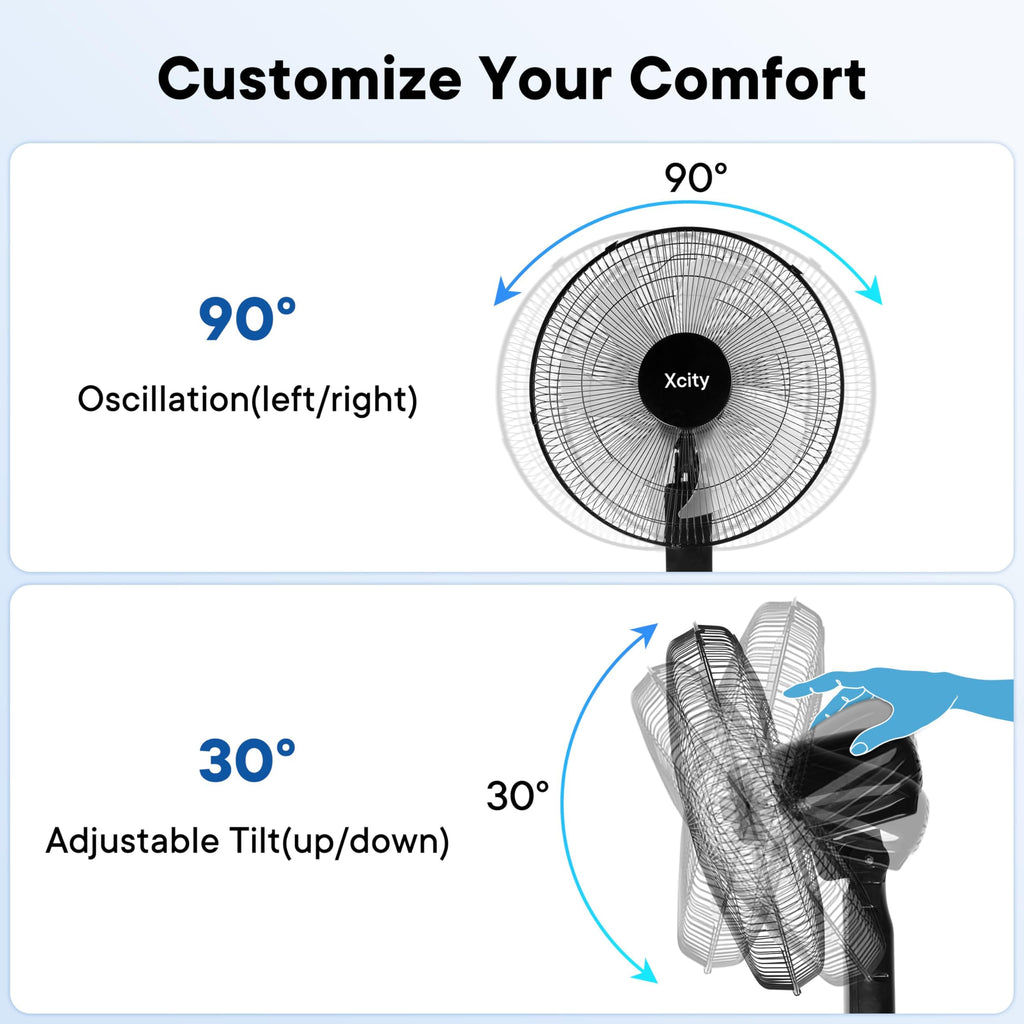 Customize Your Comfort

90°

Oscillation(left/right)

90°

Xcity

30°

Adjustable Tilt(up/down)

30°